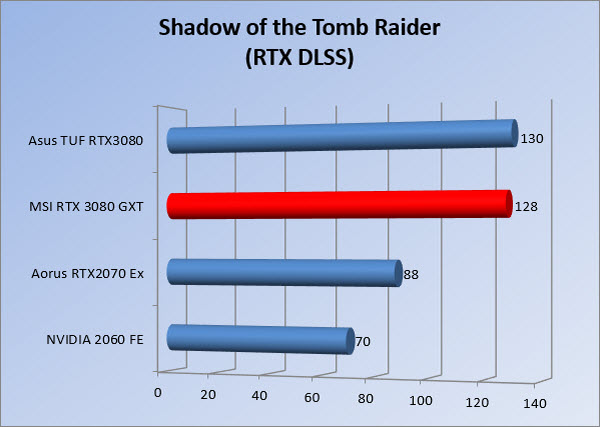 Shadow of the Tomb Raider
(RTX DLSS)

Asus TUF RTX3080
130

MSI RTX 3080 GXT
128

Aorus RTX2070 Ex
88

NVIDIA 2060 FE
70

0
20
40
60
80
100
120
140